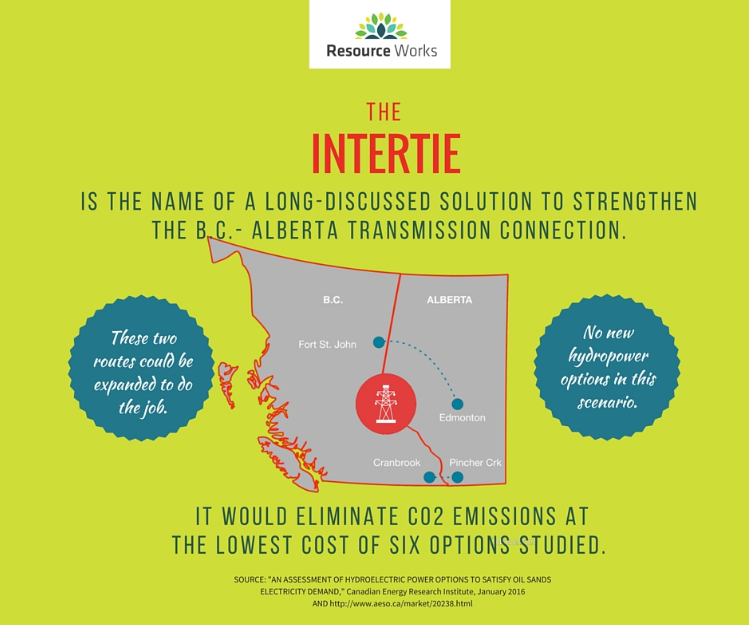 Resource Works

THE

INTERTIE

IS THE NAME OF A LONG-DISCUSSED SOLUTION TO STRENGTHEN THE B.C.- ALBERTA TRANSMISSION CONNECTION.

These two routes could be expanded to do the job.

B.C.

ALBERTA

Fort St. John

Edmonton

Cranbrook

Pincher Crk

No new hydropower options in this scenario.

IT WOULD ELIMINATE CO2 EMISSIONS AT THE LOWEST COST OF SIX OPTIONS STUDIED.

SOURCE: "AN ASSESSMENT OF HYDROELECTRIC POWER OPTIONS TO SATISFY OIL SANDS ELECTRICITY DEMAND," Canadian Energy Research Institute, January 2016 AND http://www.aeso.ca/market/20238.html